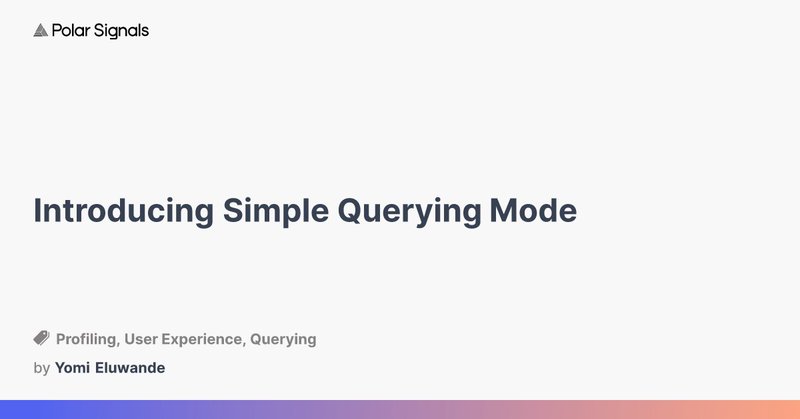 Polar Signals

Introducing Simple Querying Mode

Profiling, User Experience, Querying

by Yomi Eluwande